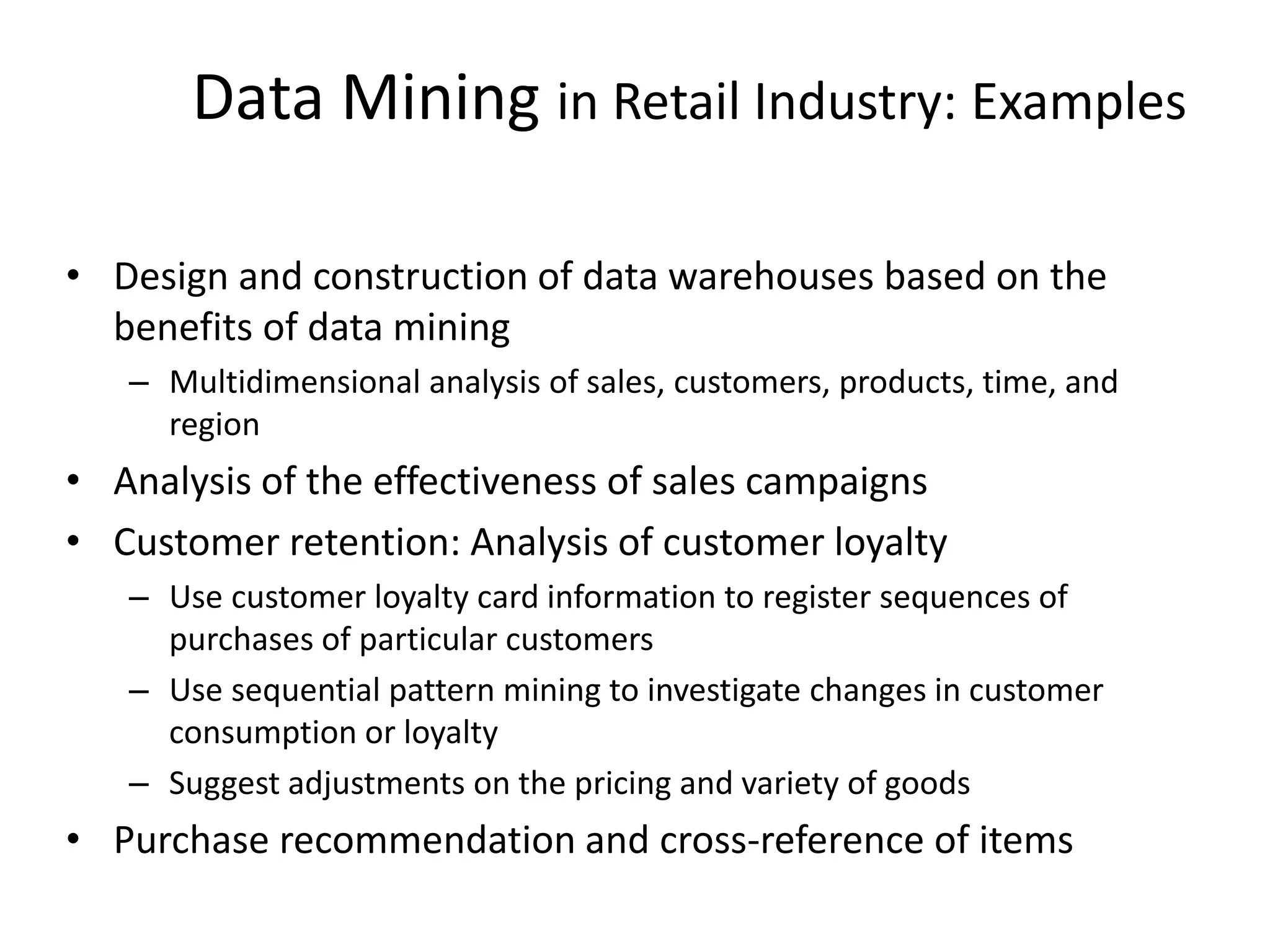 Data Mining in Retail Industry: Examples

• Design and construction of data warehouses based on the benefits of data mining
  – Multidimensional analysis of sales, customers, products, time, and region
• Analysis of the effectiveness of sales campaigns
• Customer retention: Analysis of customer loyalty
  – Use customer loyalty card information to register sequences of purchases of particular customers
  – Use sequential pattern mining to investigate changes in customer consumption or loyalty
  – Suggest adjustments on the pricing and variety of goods
• Purchase recommendation and cross-reference of items